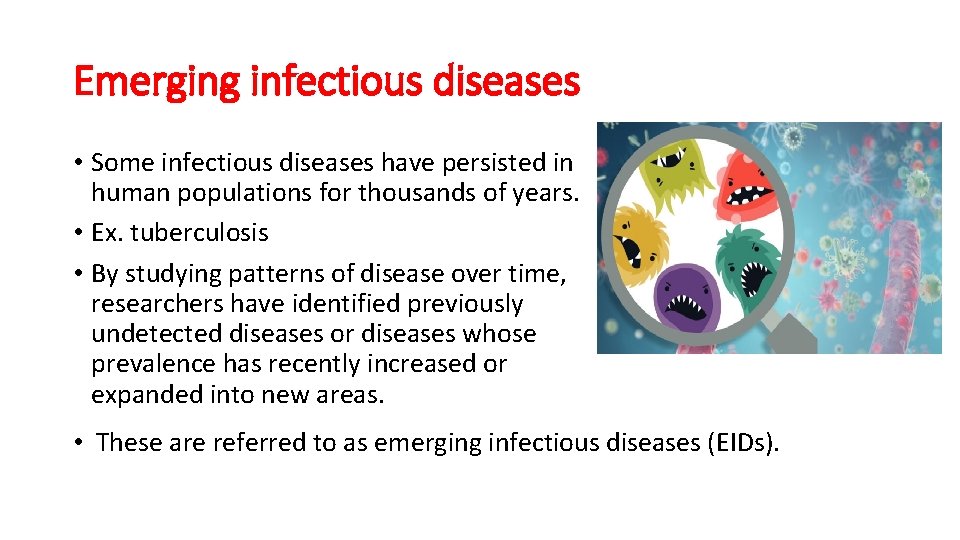 Emerging infectious diseases

• Some infectious diseases have persisted in human populations for thousands of years.
• Ex. tuberculosis
• By studying patterns of disease over time, researchers have identified previously undetected diseases or diseases whose prevalence has recently increased or expanded into new areas.

• These are referred to as emerging infectious diseases (EIDs).